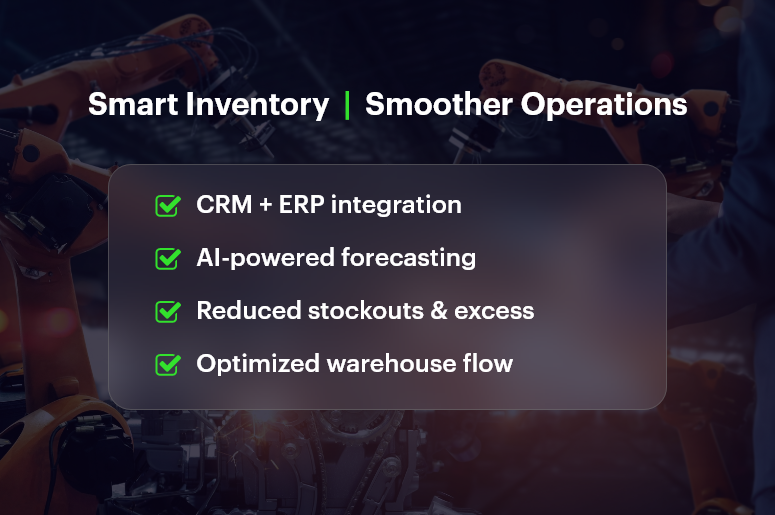 Smart Inventory | Smoother Operations

CRM + ERP integration

AI-powered forecasting

Reduced stockouts & excess

Optimized warehouse flow